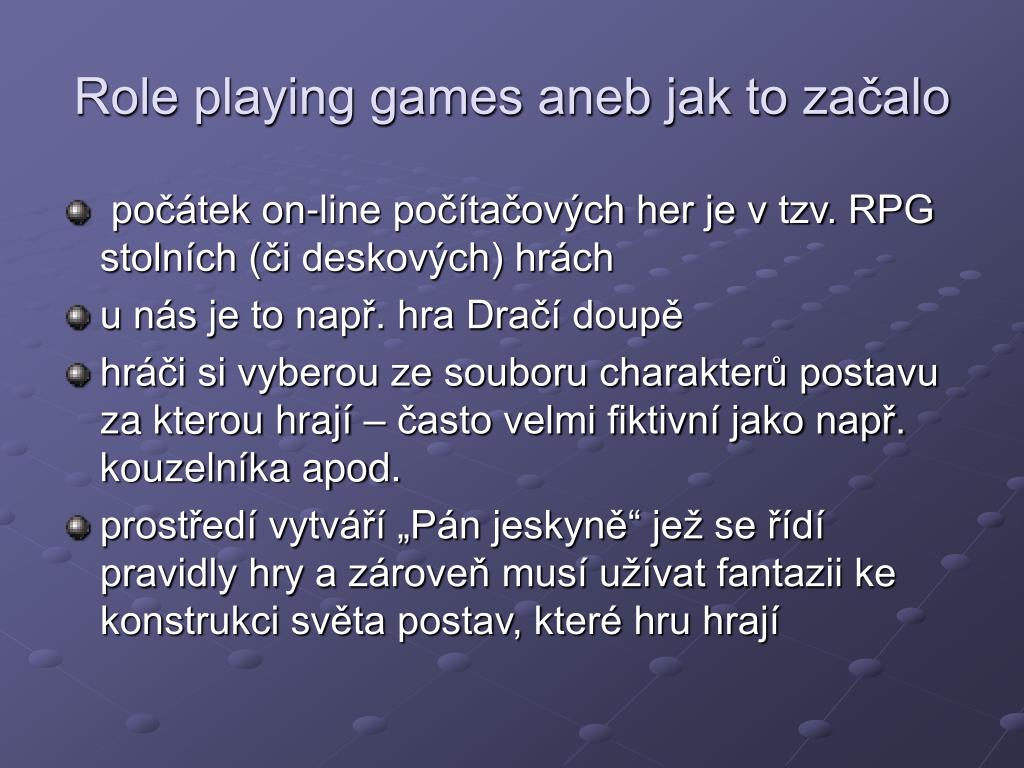 Role playing games aneb jak to začalo

počátek on-line počítačových her je v tzv. RPG stolních (či deskových) hrách

u nás je to např. hra Dračí doupě

hráči si vyberou ze souboru charakterů postavu za kterou hrají – často velmi fiktivní jako např. kouzelníka apod.

prostředí vytváří „Pán jeskyně“ jež se řídí pravidly hry a zároveň musí užívat fantazii ke konstrukci světa postav, které hru hrají